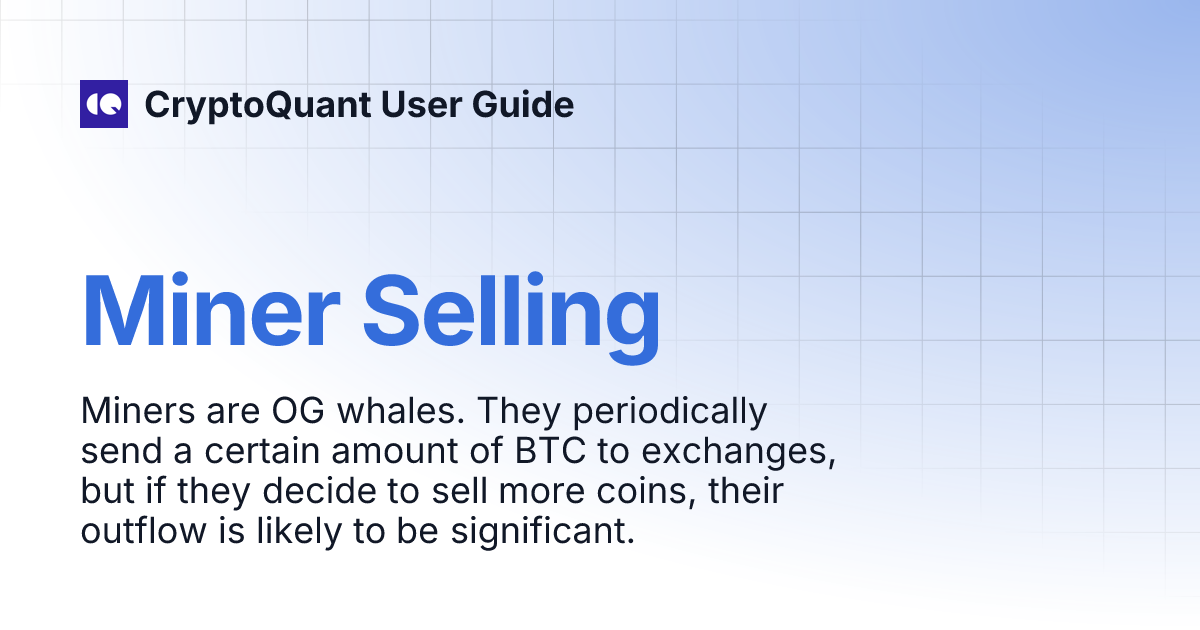 CryptoQuant User Guide

Miner Selling

Miners are OG whales. They periodically send a certain amount of BTC to exchanges, but if they decide to sell more coins, their outflow is likely to be significant.